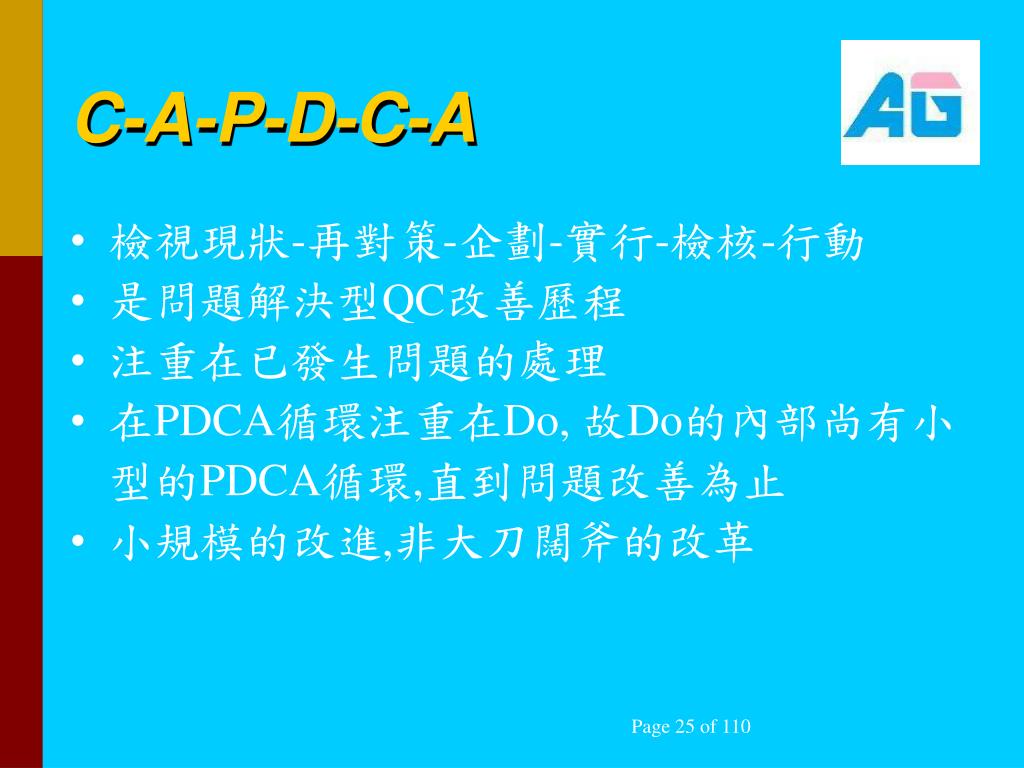 C-A-P-D-C-A

AG

• 檢視現狀-再對策-企劃-實行-檢核-行動
• 是問題解決型QC改善歷程
• 注重在已發生問題的處理
• 在PDCA循環注重在Do, 故Do的內部尚有小型的PDCA循環,直到問題改善為止
• 小規模的改進,非大刀闊斧的改革

Page 25 of 110